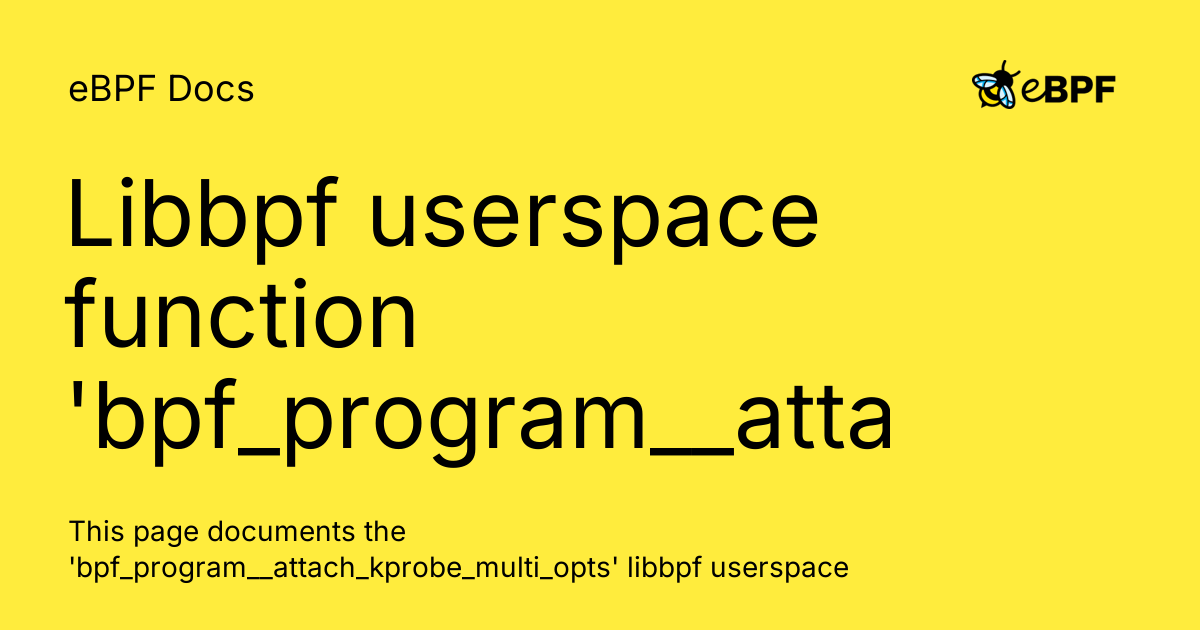 eBPF Docs

eBPF

Libbpf userspace function 'bpf_program__atta

This page documents the 'bpf_program__attach_kprobe_multi_opts' libbpf userspace